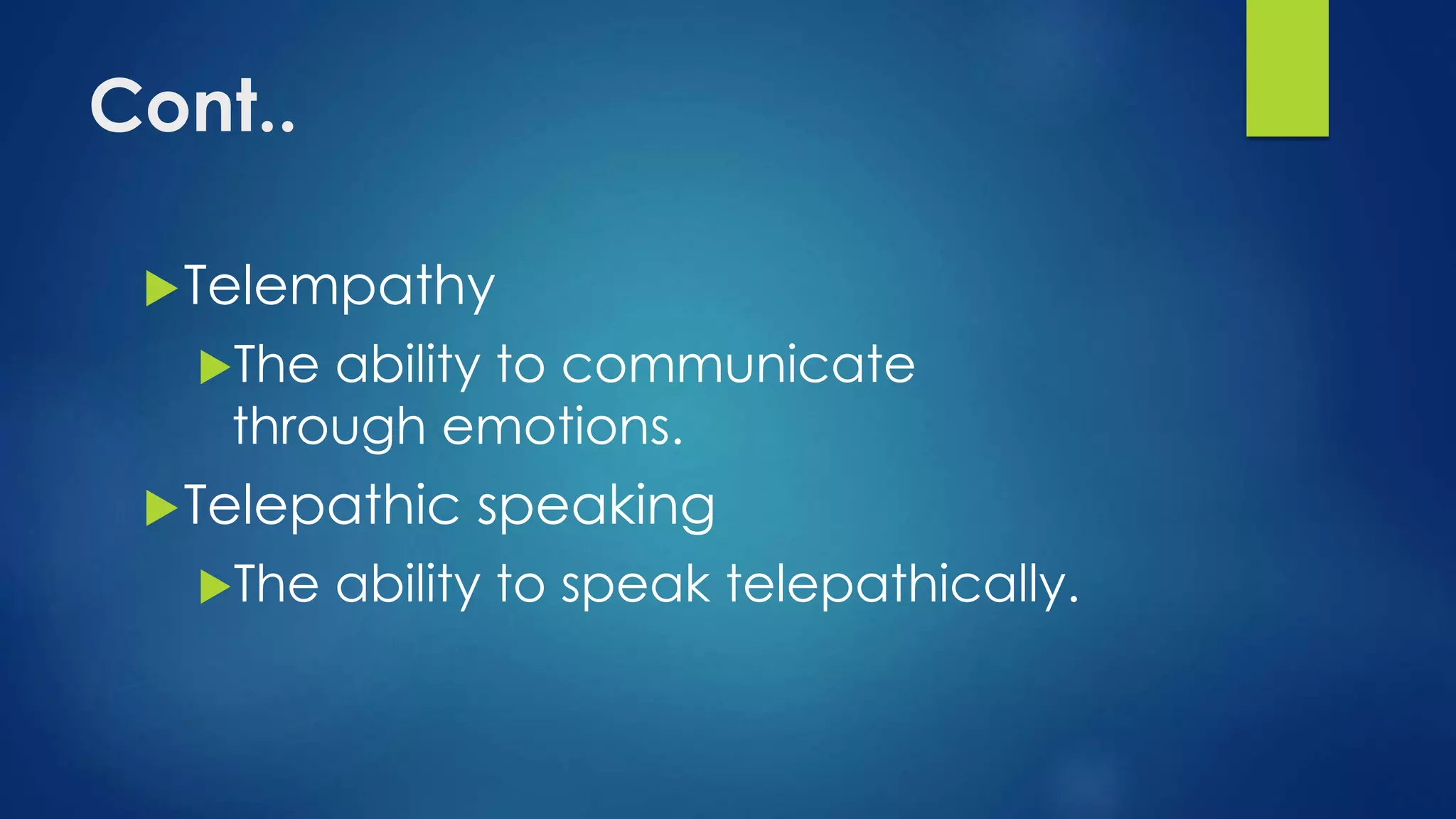 Cont..

Telempathy

The ability to communicate through emotions.

Telepathic speaking

The ability to speak telepathically.